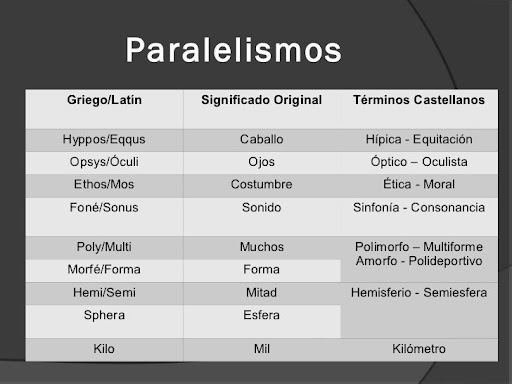 Paralelismos

| Griego/Latín | Significado Original | Términos Castellanos |
|---|---|---|
| Hyppos/Eqqus | Caballo | Hípica - Equitación |
| Opsys/Óculi | Ojos | Óptico – Oculista |
| Ethos/Mos | Costumbre | Ética - Moral |
| Foné/Sonus | Sonido | Sinfonía - Consonancia |
| Poly/Multi | Muchos | Polimorfo – Multiforme Amorfo - Polideportivo |
| Morfé/Forma | Forma | |
| Hemi/Semi | Mitad | Hemisferio - Semiesfera |
| Sphera | Esfera | |
| Kilo | Mil | Kilómetro |